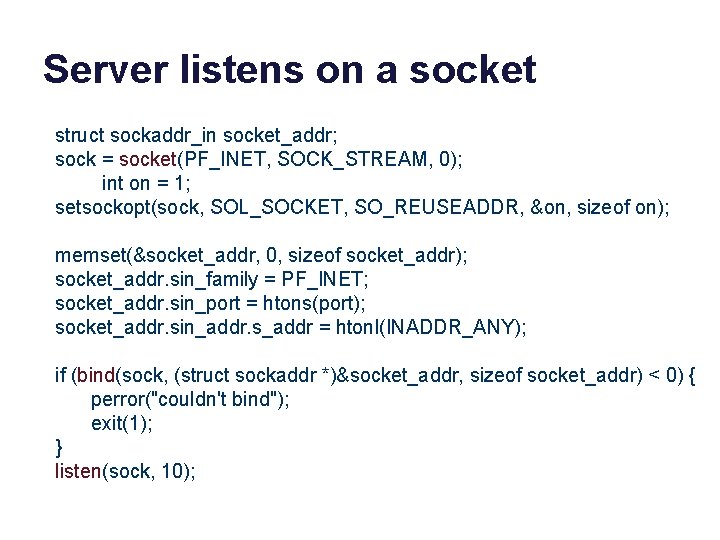 Server listens on a socket

struct sockaddr_in socket_addr;
sock = socket(PF_INET, SOCK_STREAM, 0);
int on = 1;
setsockopt(sock, SOL_SOCKET, SO_REUSEADDR, &on, sizeof on);

memset(&socket_addr, 0, sizeof socket_addr);
socket_addr.sin_family = PF_INET;
socket_addr.sin_port = htons(port);
socket_addr.sin_addr.s_addr = htonl(INADDR_ANY);

if (bind(sock, (struct sockaddr *)&socket_addr, sizeof socket_addr) < 0) {
perror("couldn't bind");
exit(1);
}
listen(sock, 10);